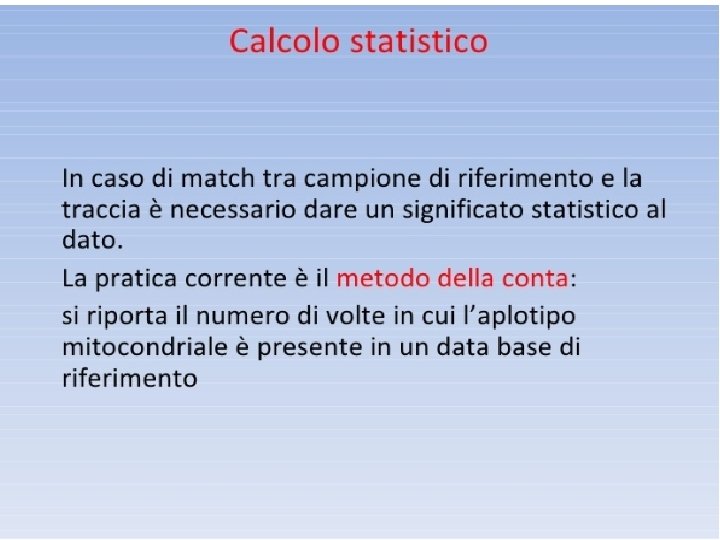 Calcolo statistico

In caso di match tra campione di riferimento e la traccia è necessario dare un significato statistico al dato.

La pratica corrente è il metodo della conta:

si riporta il numero di volte in cui l'aplotipo mitocondriale è presente in un data base di riferimento